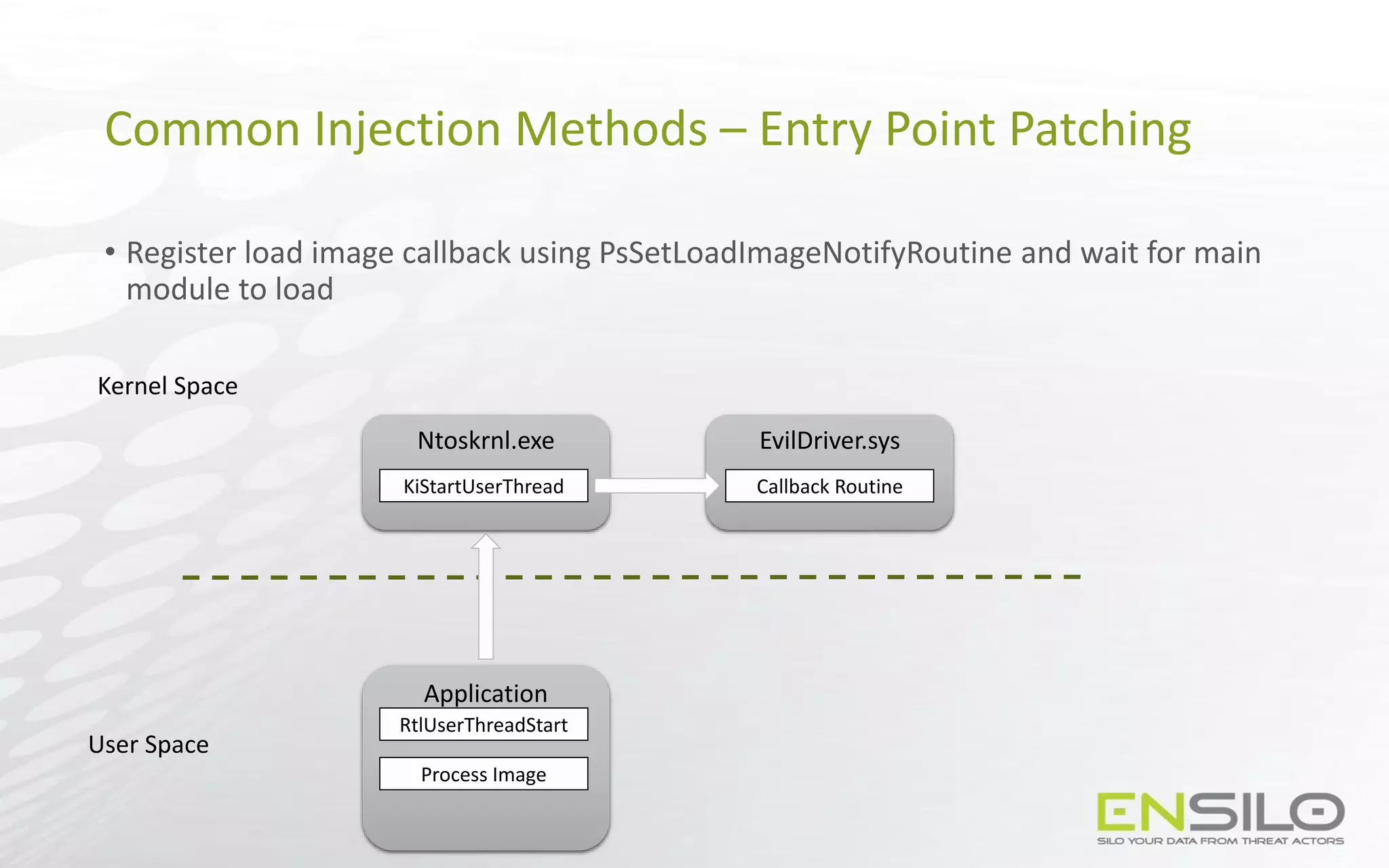 Common Injection Methods – Entry Point Patching

• Register load image callback using PsSetLoadImageNotifyRoutine and wait for main module to load

Kernel Space

Ntoskrnl.exe

KiStartUserThread

EvilDriver.sys

Callback Routine

Application

RtlUserThreadStart

Process Image

User Space

ENSILO
SILO YOUR DATA FROM THREAT ACTORS